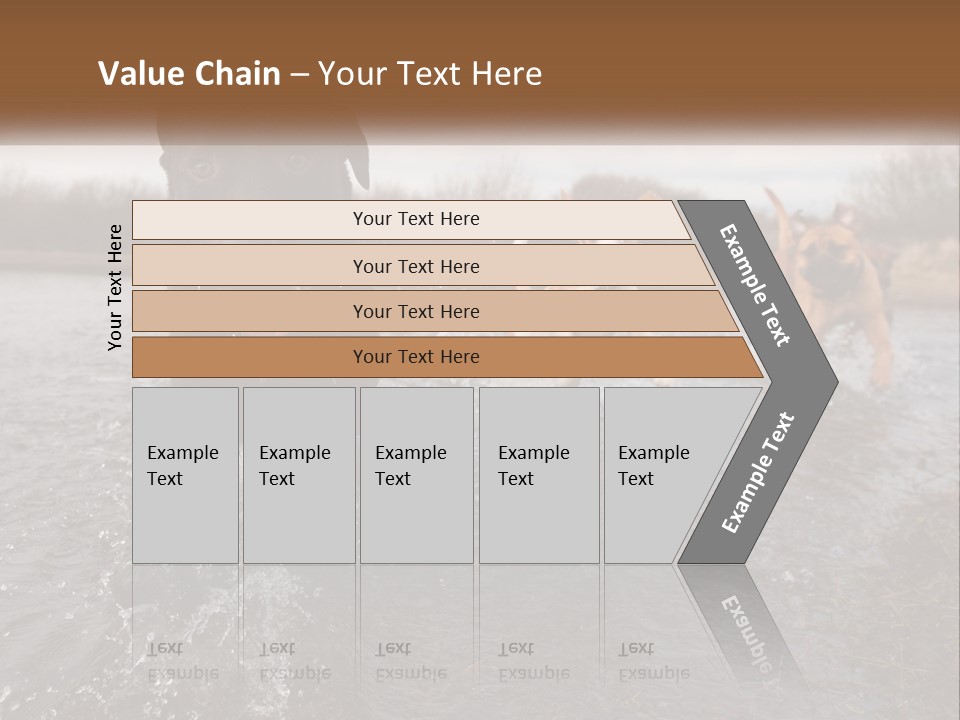 Value Chain – Your Text Here

Your Text Here

Your Text Here

Your Text Here

Your Text Here

Your Text Here

Example Text

Example Text

Example Text

Example Text

Example Text

Example Text

Example Text